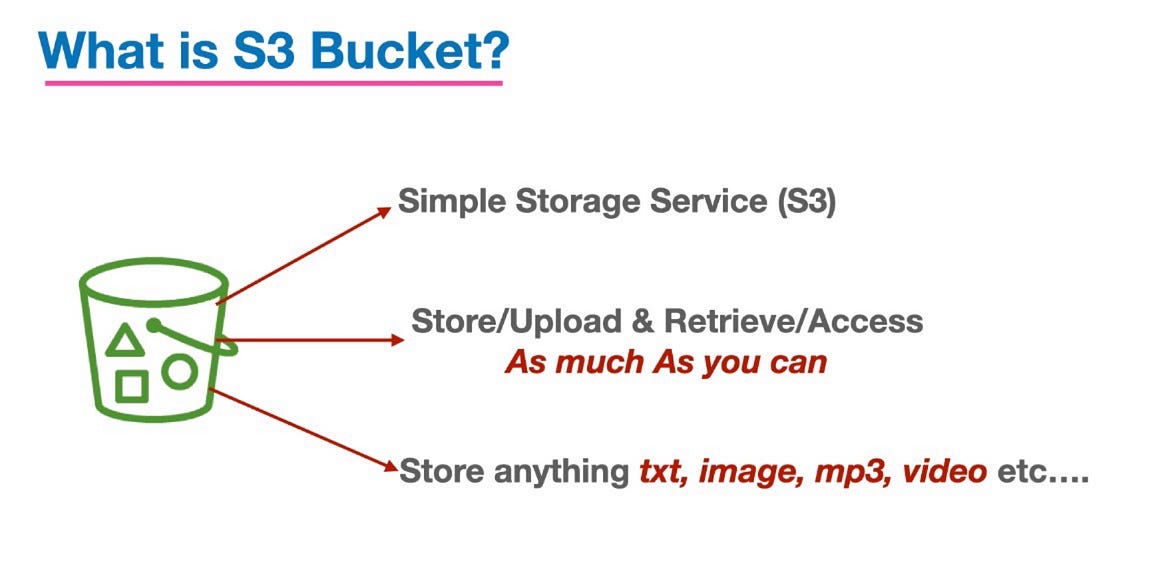 What is S3 Bucket?

Simple Storage Service (S3)

Store/Upload & Retrieve/Access
As much As you can

Store anything txt, image, mp3, video etc….